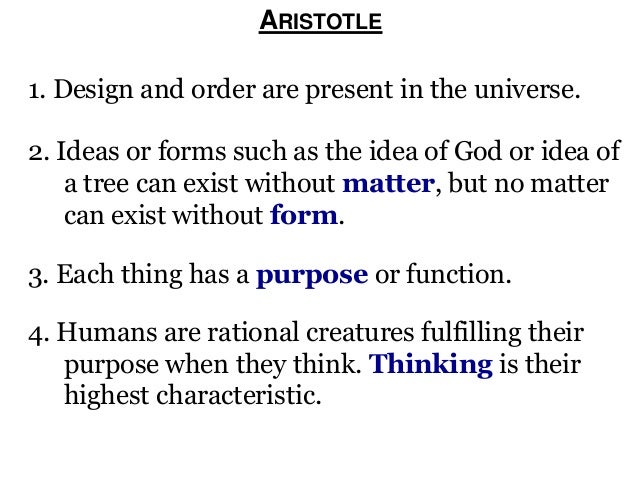 ARISTOTLE

1. Design and order are present in the universe.

2. Ideas or forms such as the idea of God or idea of a tree can exist without matter, but no matter can exist without form.

3. Each thing has a purpose or function.

4. Humans are rational creatures fulfilling their purpose when they think. Thinking is their highest characteristic.